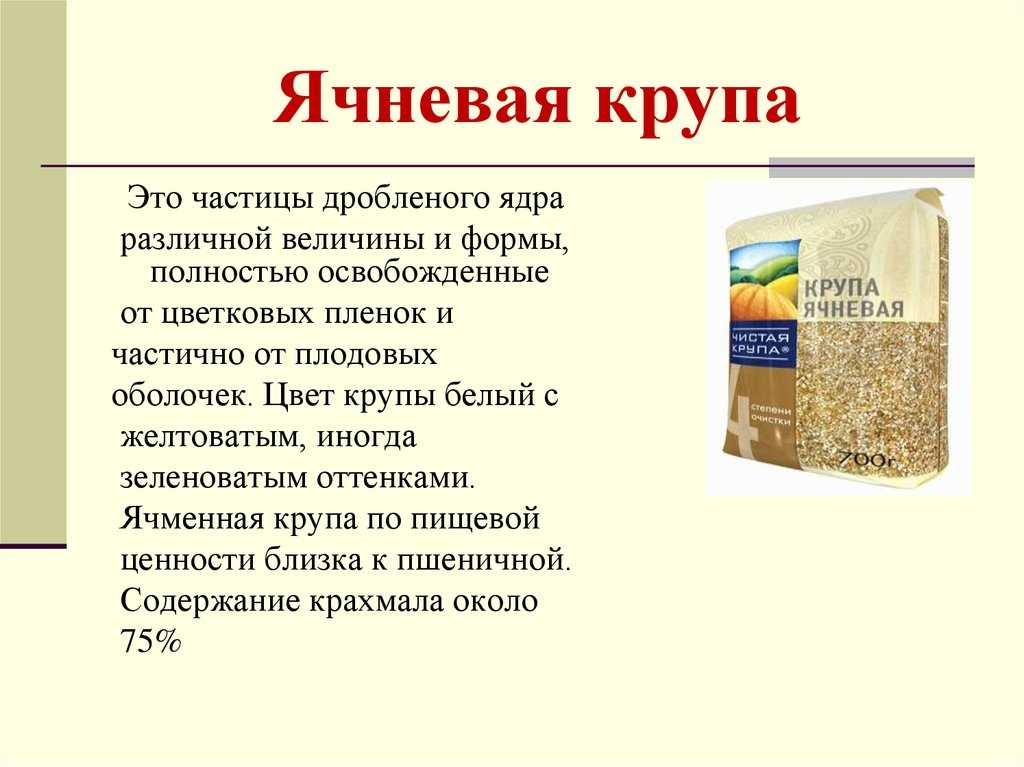 Ячневая крупа

Это частицы дробленого ядра различной величины и формы, полностью освобожденные от цветковых пленок и частично от плодовых оболочек. Цвет крупы белый с желтоватым, иногда зеленоватым оттенками. Ячменная крупа по пищевой ценности близка к пшеничной. Содержание крахмала около 75%

КРУПА ЯЧНЕВАЯ

ЧИСТАЯ КРУПА®

4 степени очистки

700г